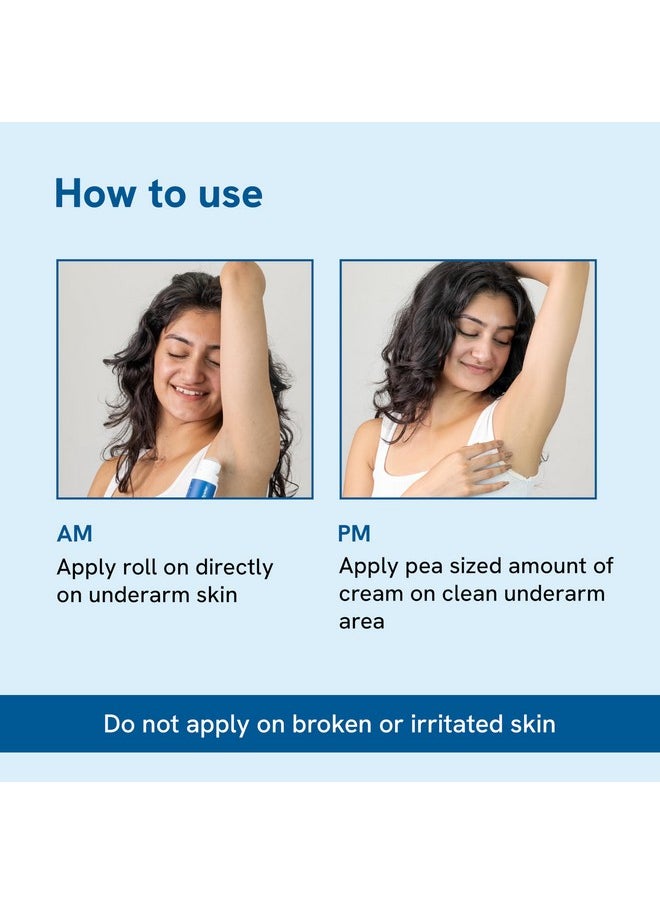 How to use

AM
Apply roll on directly on underarm skin

PM
Apply pea sized amount of cream on clean underarm area

Do not apply on broken or irritated skin